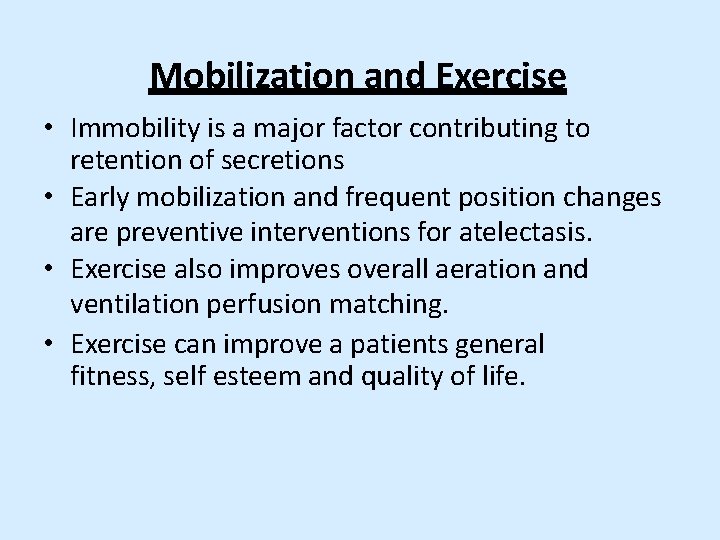 Mobilization and Exercise

• Immobility is a major factor contributing to retention of secretions
• Early mobilization and frequent position changes are preventive interventions for atelectasis.
• Exercise also improves overall aeration and ventilation perfusion matching.
• Exercise can improve a patients general fitness, self esteem and quality of life.